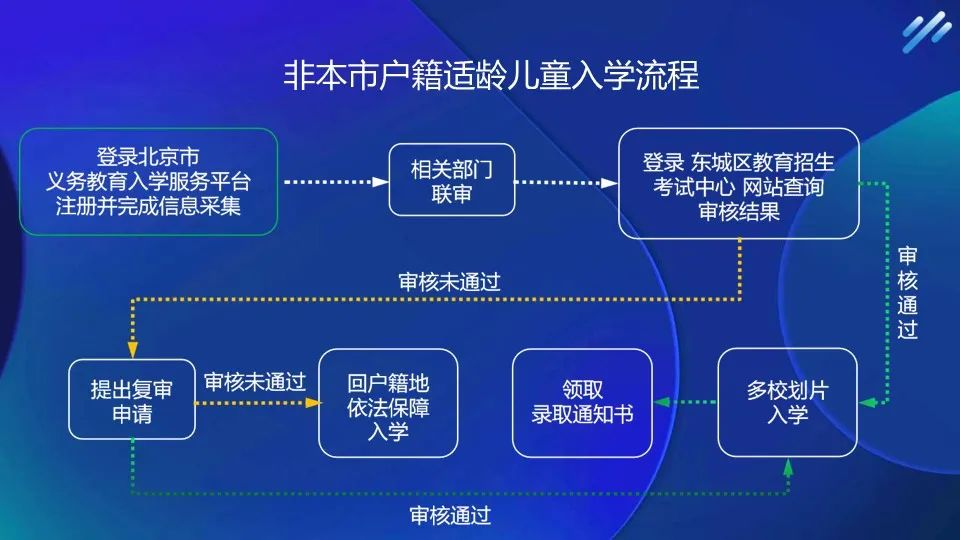 非本市户籍适龄儿童入学流程

登录北京市
义务教育入学服务平台
注册并完成信息采集

相关部门
联审

登录 东城区教育招生
考试中心 网站查询
审核结果

审核未通过

审核通过

提出复审
申请

审核未通过

回户籍地
依法保障
入学

领取
录取通知书

多校划片
入学

审核通过